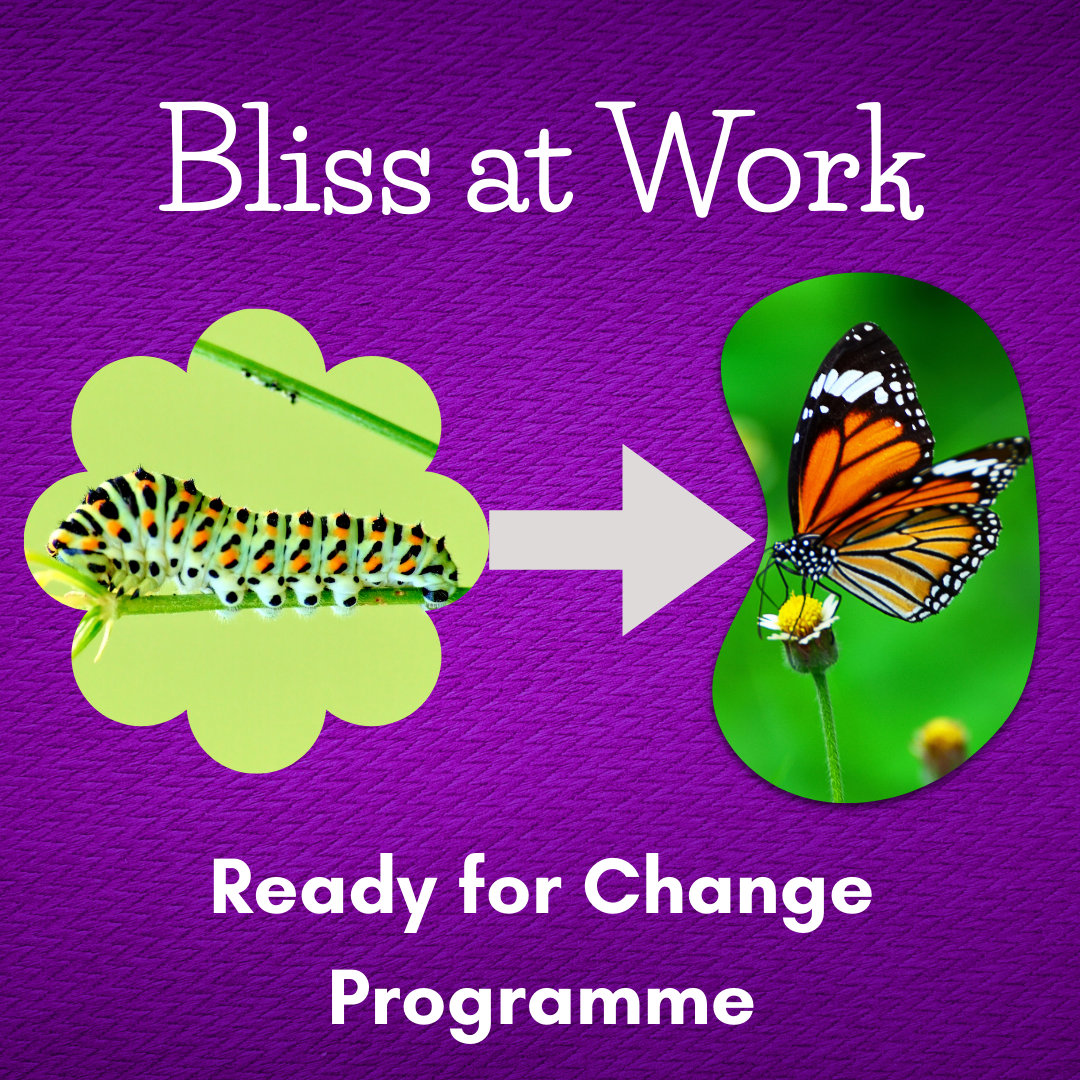 Bliss at Work

Ready for Change Programme